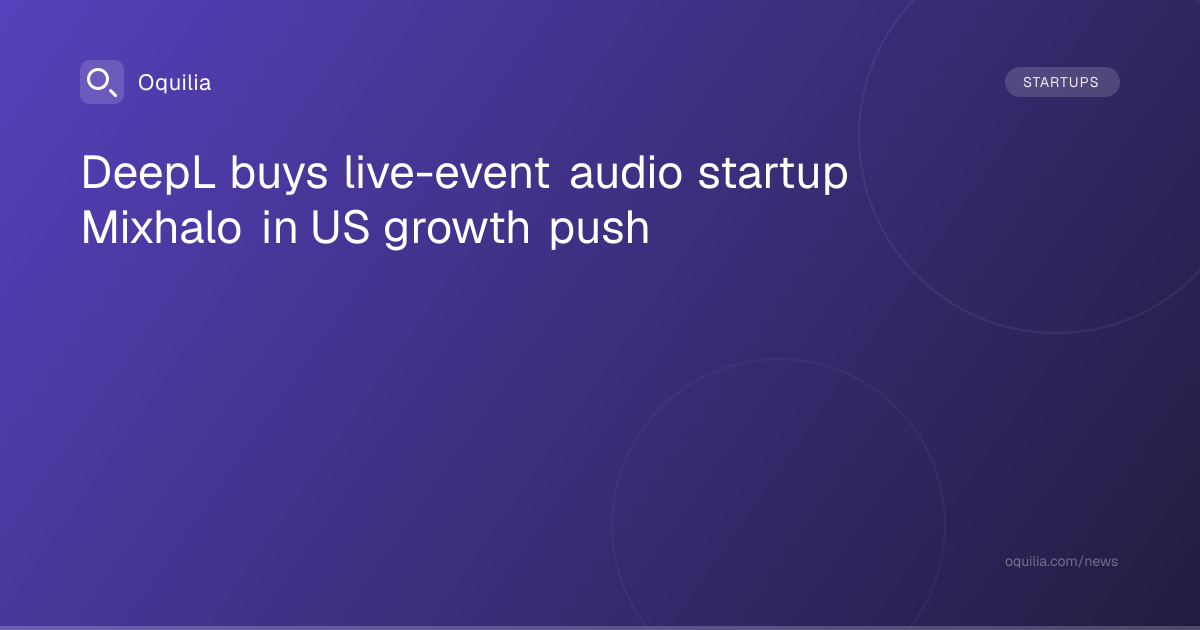 Oquilia

STARTUPS

DeepL buys live-event audio startup Mixhalo in US growth push

oquilia.com/news